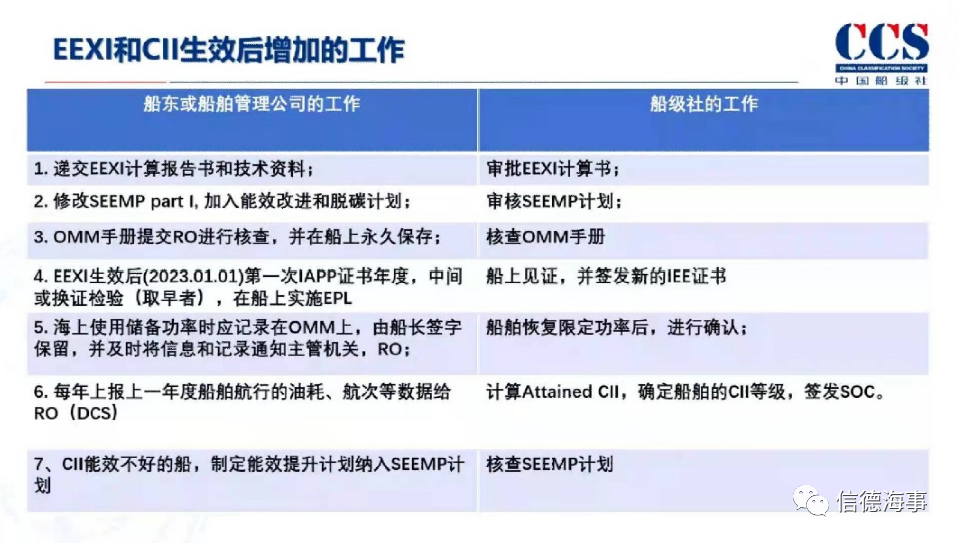 EEXI和CII生效后增加的工作

CCS
CHINA CLASSIFICATION SOCIETY
中国船级社

| 船东或船舶管理公司的工作 | 船级社的工作 |
|---|---|
| 1. 递交EEXI计算报告书和技术资料； | 审批EEXI计算书； |
| 2. 修改SEEMP part I, 加入能效改进和脱碳计划； | 审核SEEMP计划； |
| 3. OMM手册提交RO进行核查，并在船上永久保存； | 核查OMM手册 |
| 4. EEXI生效后(2023.01.01)第一次IAPP证书年度，中间或换证检验（取早者），在船上实施EPL | 船上见证，并签发新的IEE证书 |
| 5. 海上使用储备功率时应记录在OMM上，由船长签字保留，并及时将信息和记录通知主管机关，RO； | 船舶恢复限定功率后，进行确认； |
| 6. 每年上报上一年度船舶航行的油耗、航次等数据给RO（DCS） | 计算Attained CII，确定船舶的CII等级，签发SOC。 |
| 7、CII能效不好的船，制定能效提升计划纳入SEEMP计划 | 核查SEEMP计划 |

信德海事